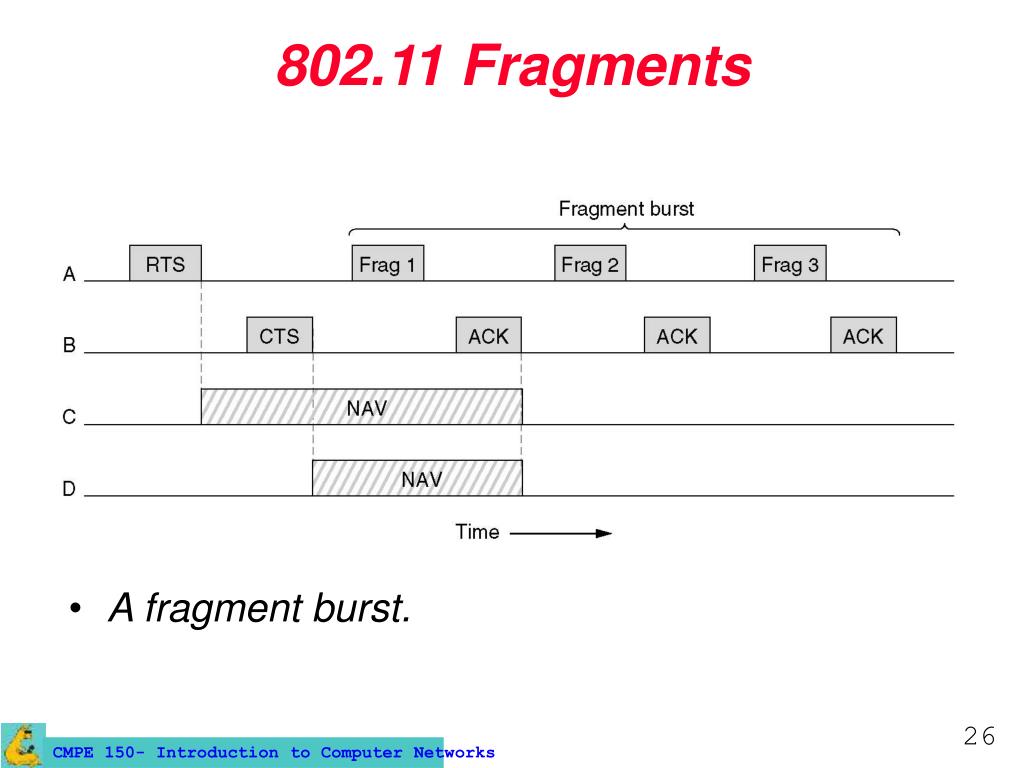 802.11 Fragments

Fragment burst

A RTS Frag 1 Frag 2 Frag 3

B CTS ACK ACK ACK

C NAV

D NAV

Time

• A fragment burst.

CMPE 150- Introduction to Computer Networks

26